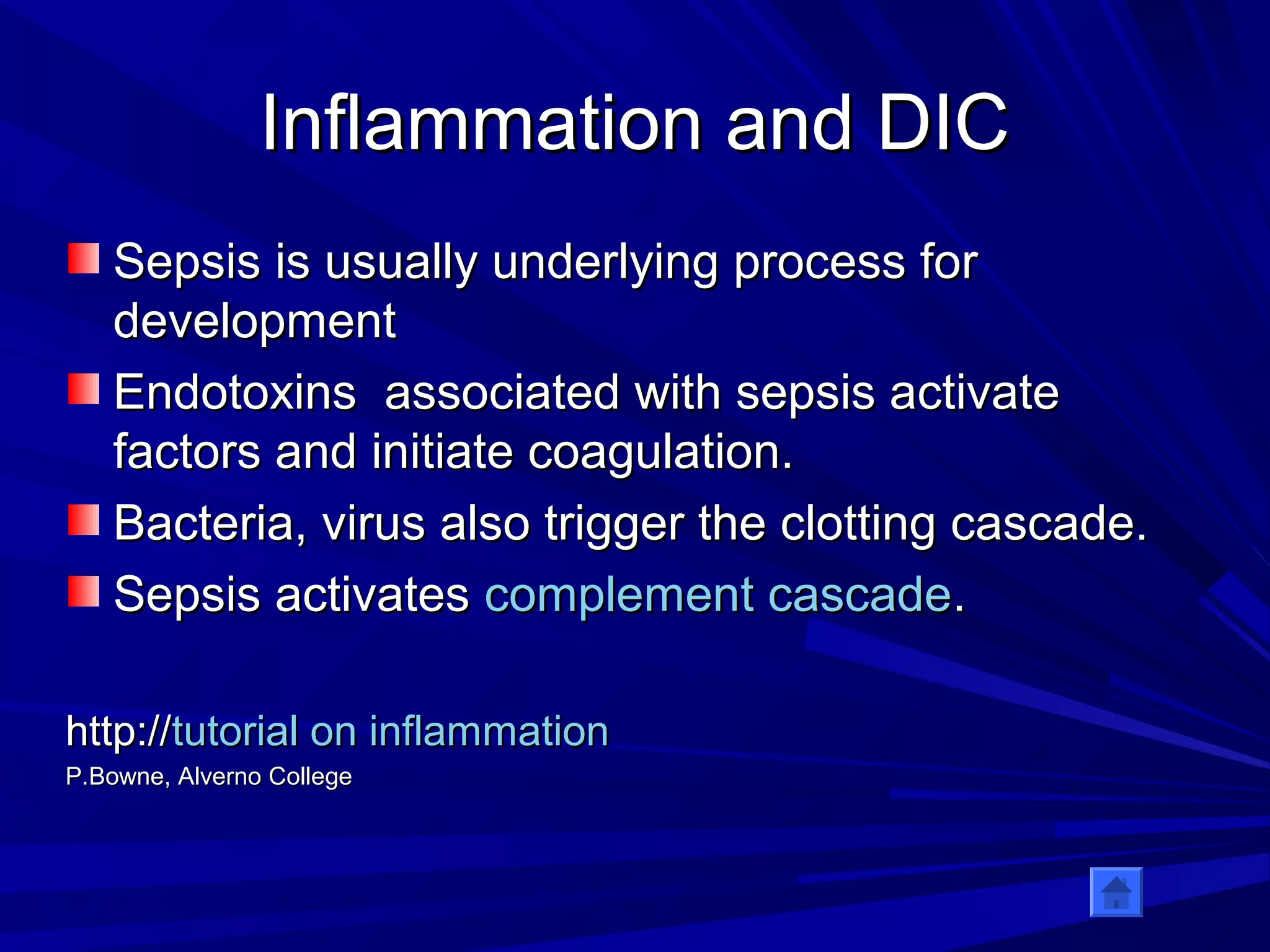 Inflammation and DIC

Sepsis is usually underlying process for development

Endotoxins associated with sepsis activate factors and initiate coagulation.

Bacteria, virus also trigger the clotting cascade.

Sepsis activates complement cascade.

http://tutorial on inflammation
P.Bowne, Alverno College